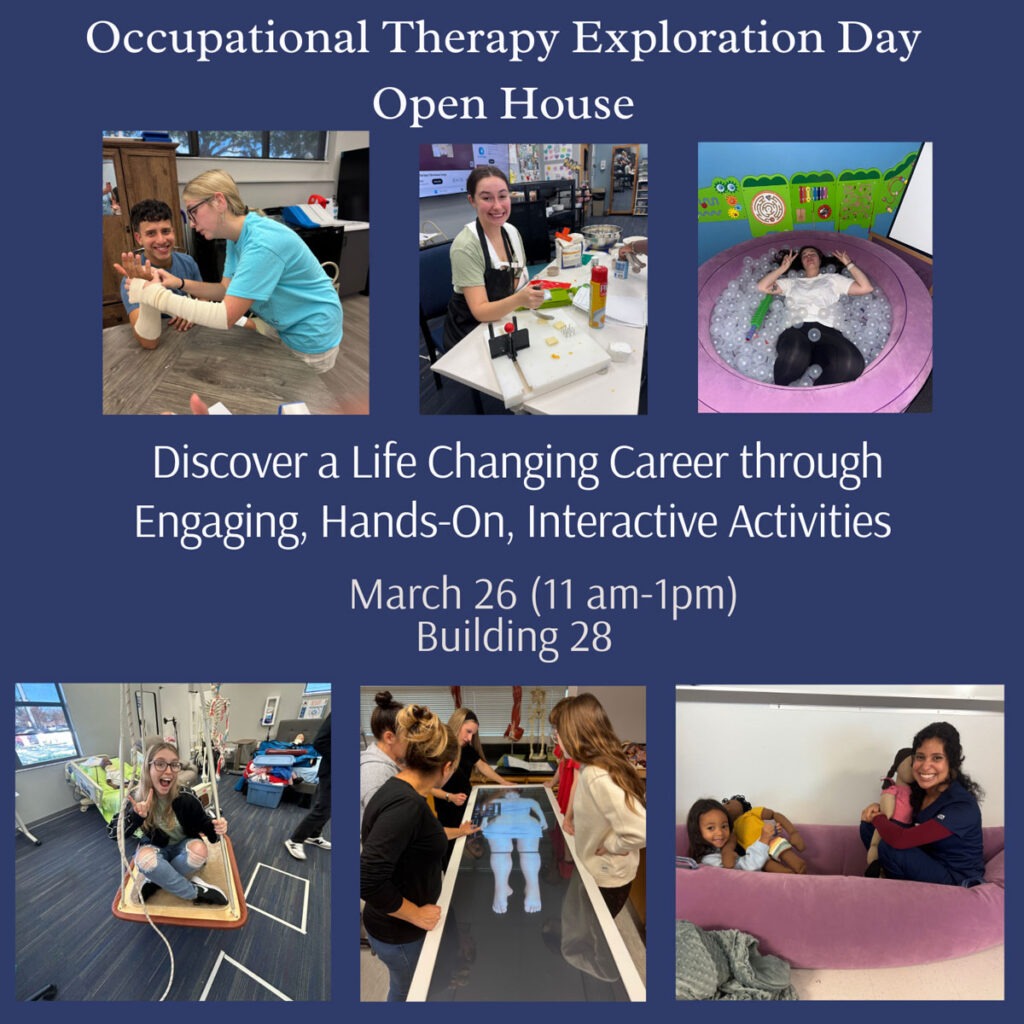 Occupational Therapy Exploration Day
Open House

Discover a Life Changing Career through Engaging, Hands-On, Interactive Activities

March 26 (11 am-1pm)
Building 28